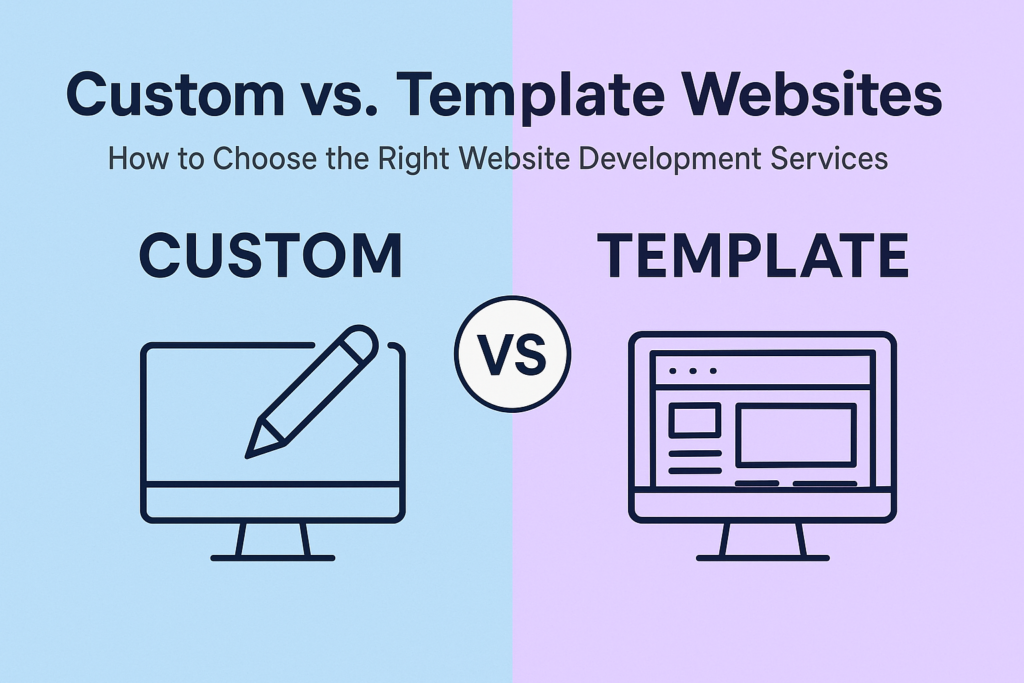 Custom vs. Template Websites

How to Choose the Right Website Development Services

CUSTOM

VS

TEMPLATE